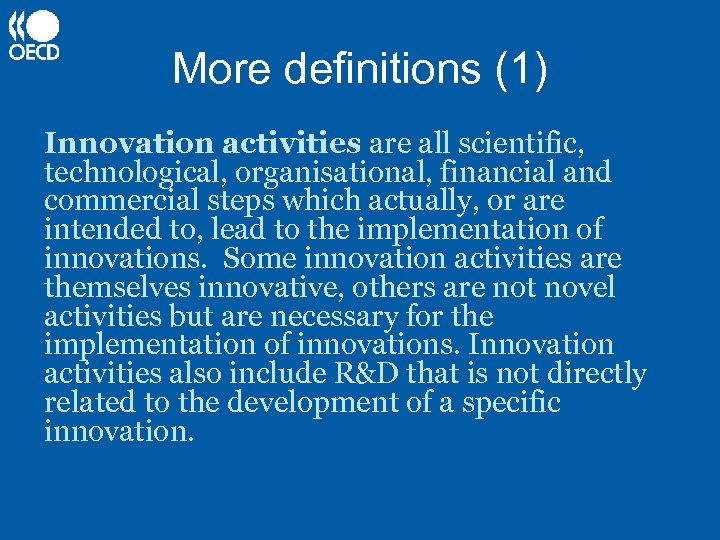 OECD

More definitions (1)

Innovation activities are all scientific, technological, organisational, financial and commercial steps which actually, or are intended to, lead to the implementation of innovations. Some innovation activities are themselves innovative, others are not novel activities but are necessary for the implementation of innovations. Innovation activities also include R&D that is not directly related to the development of a specific innovation.